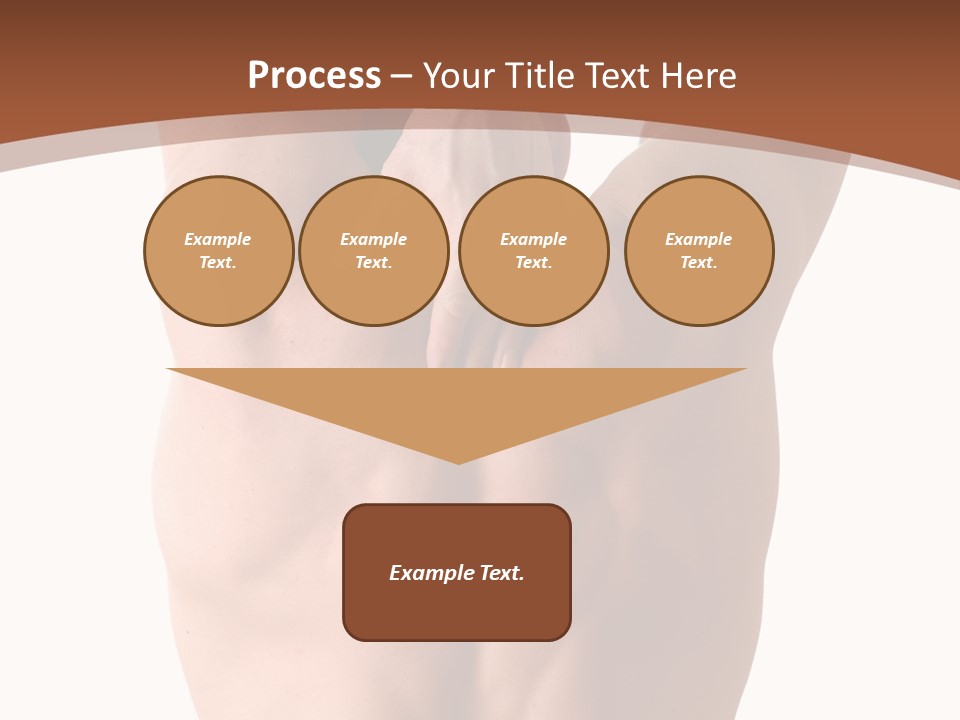 Process – Your Title Text Here

Example Text.

Example Text.

Example Text.

Example Text.

Example Text.